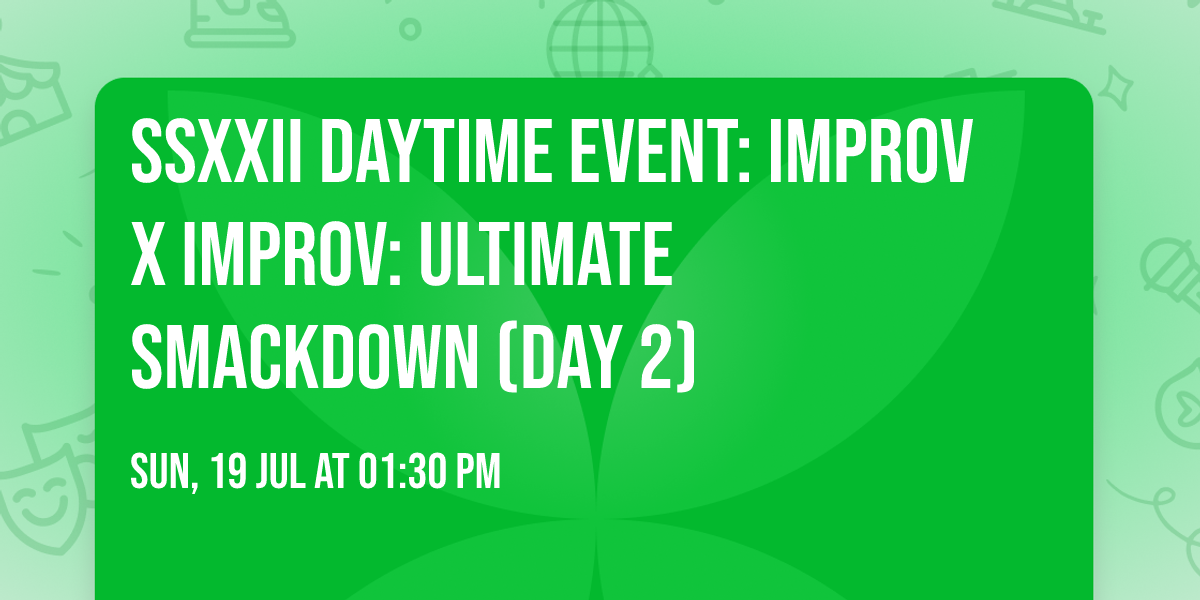 SSXXII DAYTIME EVENT: IMPROV X IMPROV: ULTIMATE SMACKDOWN (DAY 2)

SUN, 19 JUL AT 01:30 PM